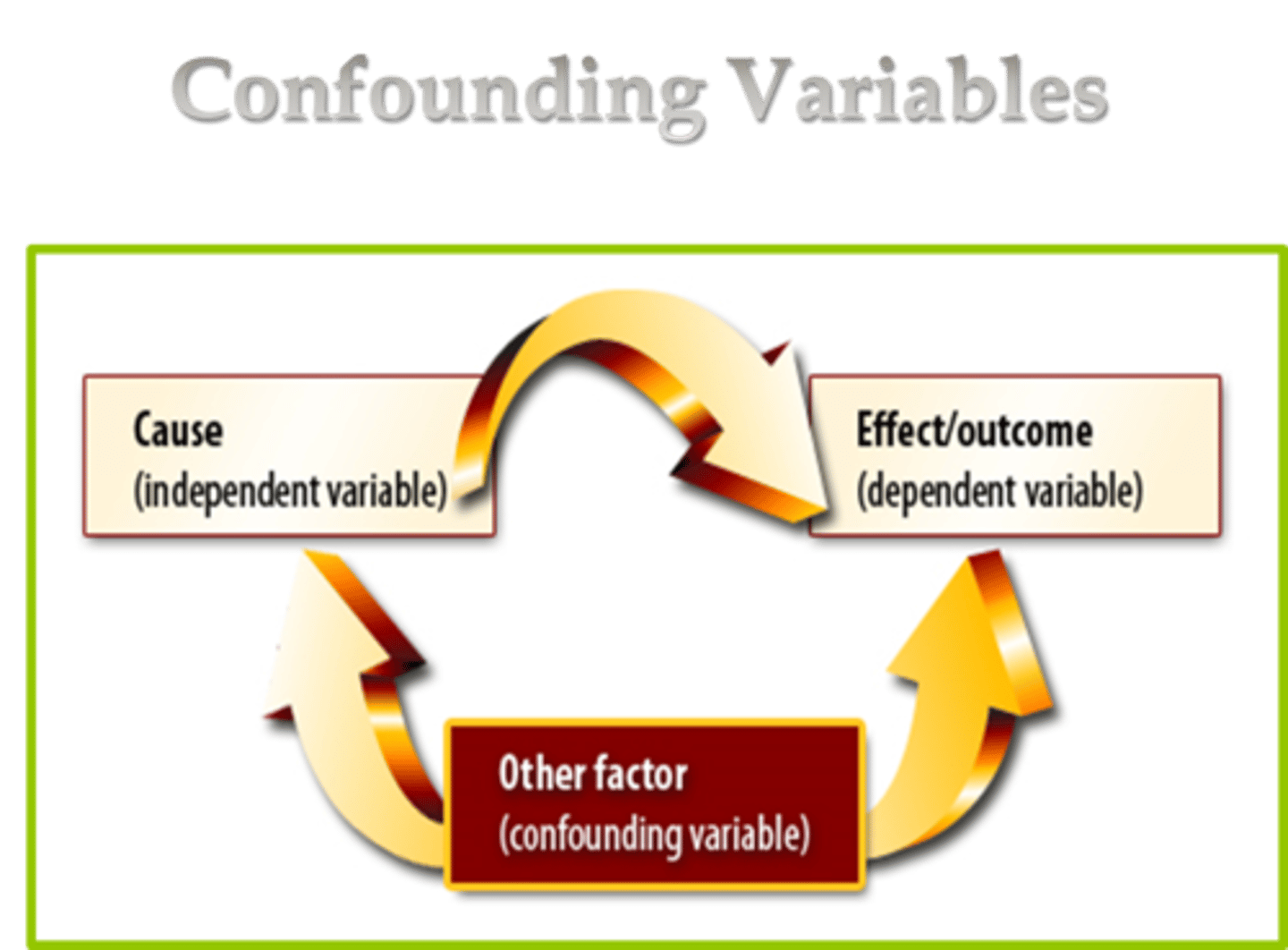 Confounding Variables

Cause
(independent variable)

Effect/outcome
(dependent variable)

Other factor
(confounding variable)